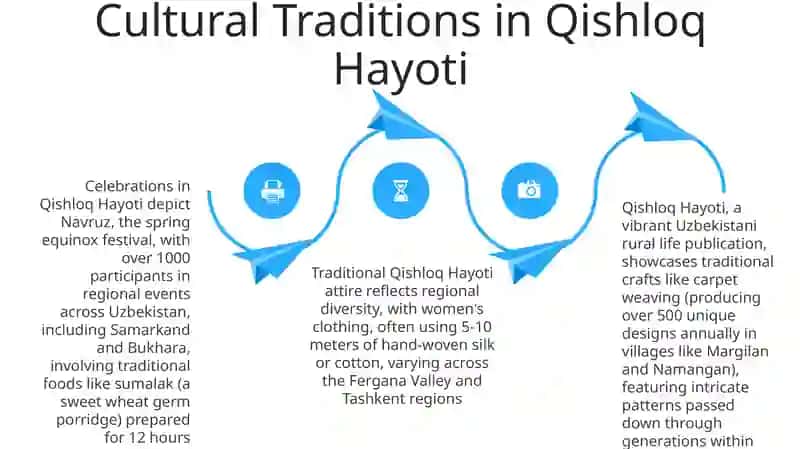 Cultural Traditions in Qishloq Hayoti

Celebrations in Qishloq Hayoti depict Navruz, the spring equinox festival, with over 1000 participants in regional events across Uzbekistan, including Samarkand and Bukhara, involving traditional foods like sumalak (a sweet wheat germ porridge) prepared for 12 hours

Traditional Qishloq Hayoti attire reflects regional diversity, with women's clothing, often using 5-10 meters of hand-woven silk or cotton, varying across the Fergana Valley and Tashkent regions

Qishloq Hayoti, a vibrant Uzbekistani rural life publication, showcases traditional crafts like carpet weaving (producing over 500 unique designs annually in villages like Margilan and Namangan), featuring intricate patterns passed down through generations within